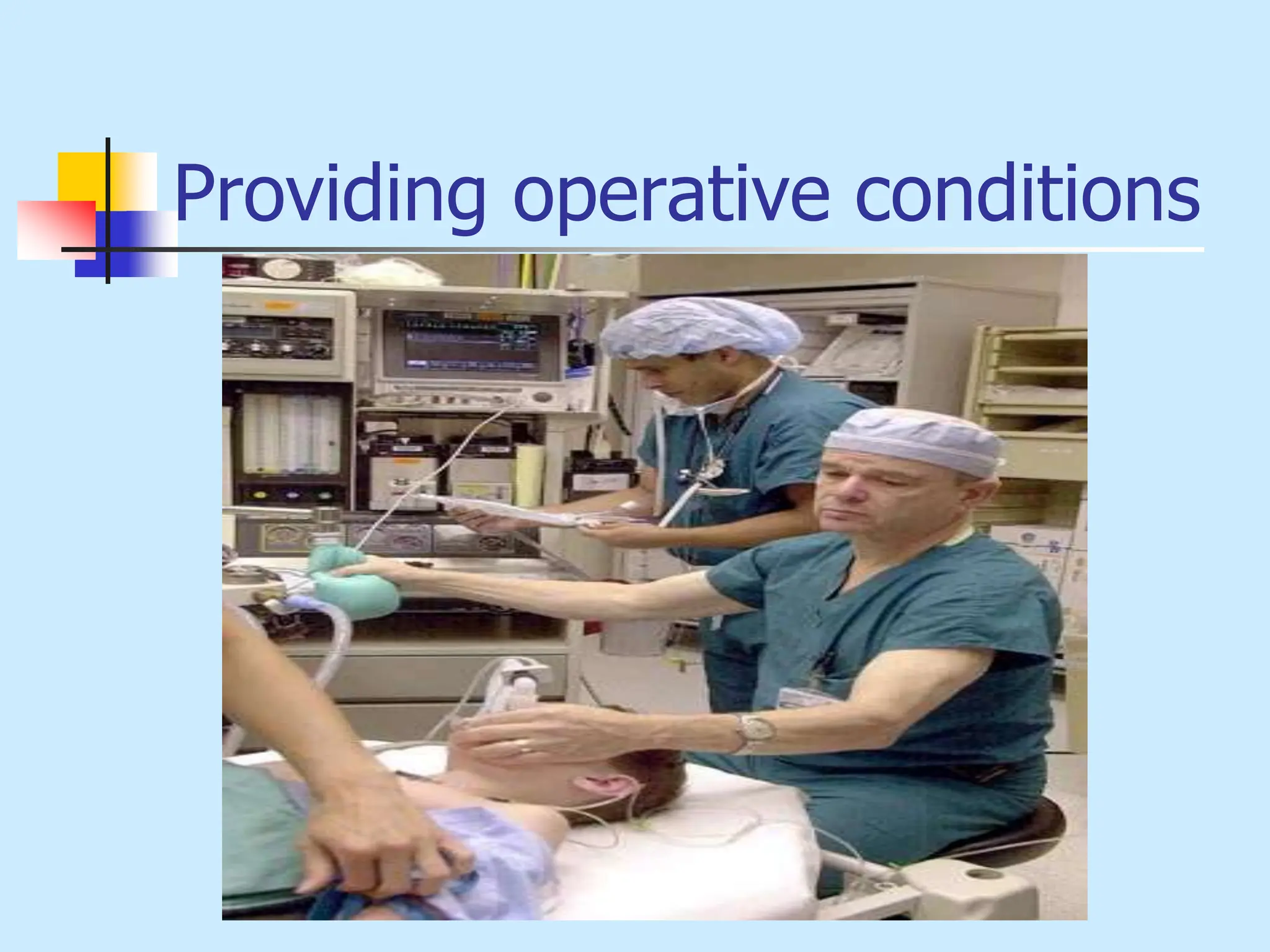 Providing operative conditions